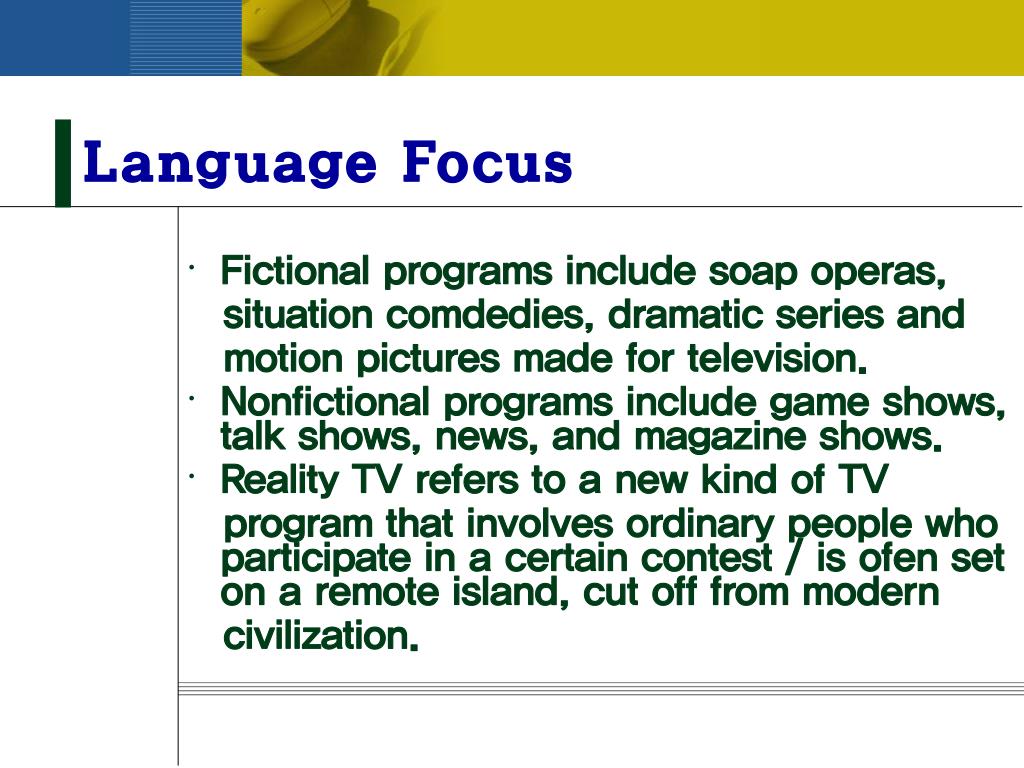 Language Focus

· Fictional programs include soap operas, situation comdedies, dramatic series and motion pictures made for television.
· Nonfictional programs include game shows, talk shows, news, and magazine shows.
· Reality TV refers to a new kind of TV program that involves ordinary people who participate in a certain contest / is ofen set on a remote island, cut off from modern civilization.